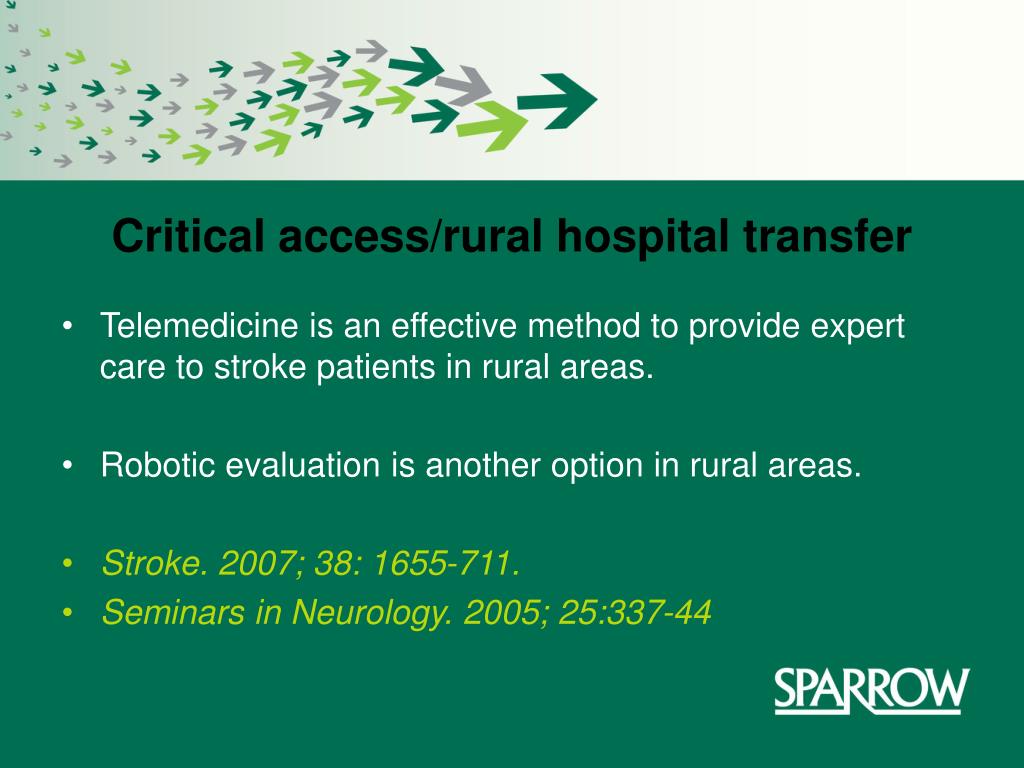 Critical access/rural hospital transfer

• Telemedicine is an effective method to provide expert care to stroke patients in rural areas.

• Robotic evaluation is another option in rural areas.

• Stroke. 2007; 38: 1655-711.
• Seminars in Neurology. 2005; 25:337-44

SPARROW